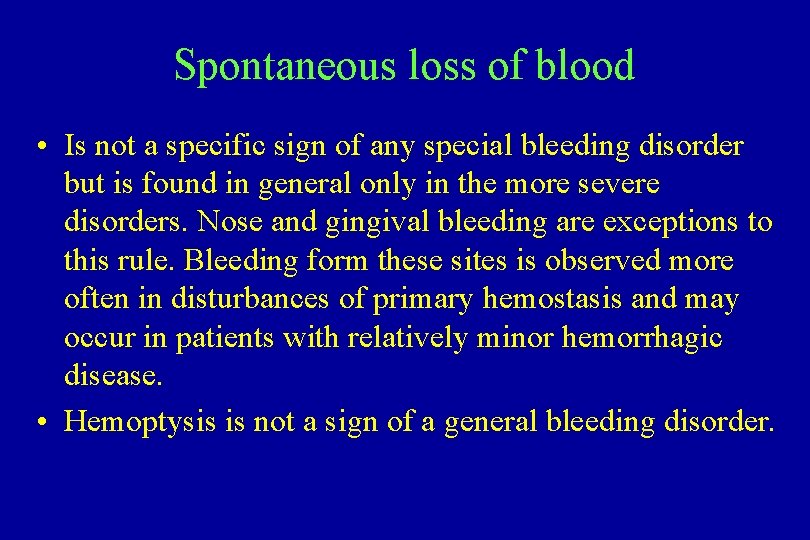 Spontaneous loss of blood

• Is not a specific sign of any special bleeding disorder but is found in general only in the more severe disorders. Nose and gingival bleeding are exceptions to this rule. Bleeding form these sites is observed more often in disturbances of primary hemostasis and may occur in patients with relatively minor hemorrhagic disease.

• Hemoptysis is not a sign of a general bleeding disorder.